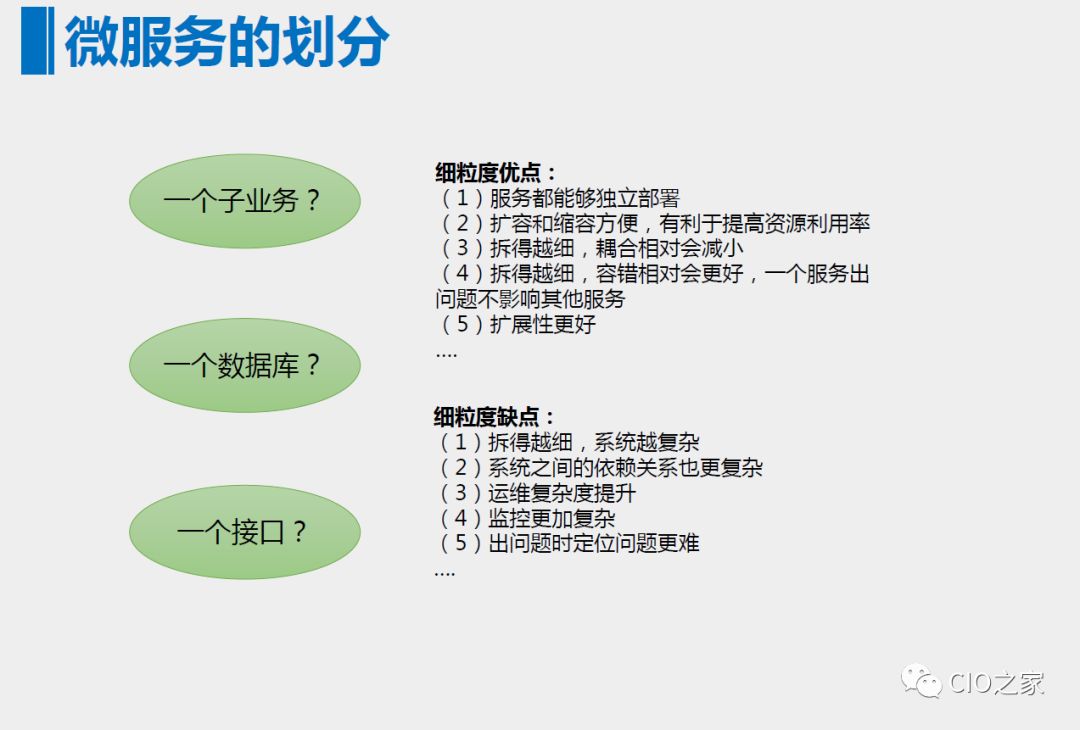 微服务的划分

一个子业务？

一个数据库？

一个接口？

细粒度优点：
（1）服务都能够独立部署
（2）扩容和缩容方便，有利于提高资源利用率
（3）拆得越细，耦合相对会减小
（4）拆得越细，容错相对会更好，一个服务出问题不影响其他服务
（5）扩展性更好
....

细粒度缺点：
（1）拆得越细，系统越复杂
（2）系统之间的依赖关系也更复杂
（3）运维复杂度提升
（4）监控更加复杂
（5）出问题时定位问题更难
....

CIO之家